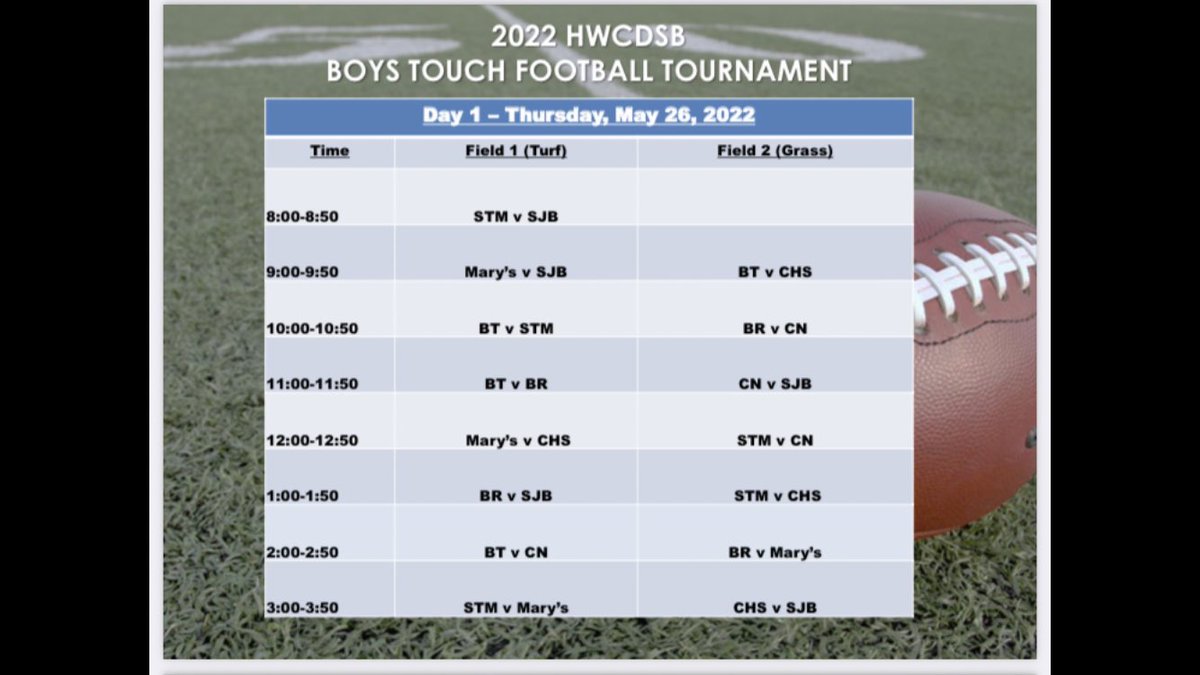 2022 HWCDSB
BOYS TOUCH FOOTBALL TOURNAMENT

Day 1 – Thursday, May 26, 2022

| Time | Field 1 (Turf) | Field 2 (Grass) |
|---|---|---|
| 8:00-8:50 | STM v SJB | |
| 9:00-9:50 | Mary's v SJB | BT v CHS |
| 10:00-10:50 | BT v STM | BR v CN |
| 11:00-11:50 | BT v BR | CN v SJB |
| 12:00-12:50 | Mary's v CHS | STM v CN |
| 1:00-1:50 | BR v SJB | STM v CHS |
| 2:00-2:50 | BT v CN | BR v Mary's |
| 3:00-3:50 | STM v Mary's | CHS v SJB |